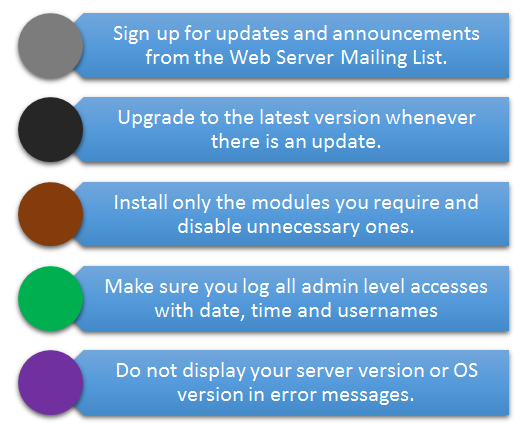 Sign up for updates and announcements from the Web Server Mailing List.

Upgrade to the latest version whenever there is an update.

Install only the modules you require and disable unnecessary ones.

Make sure you log all admin level accesses with date, time and usernames

Do not display your server version or OS version in error messages.